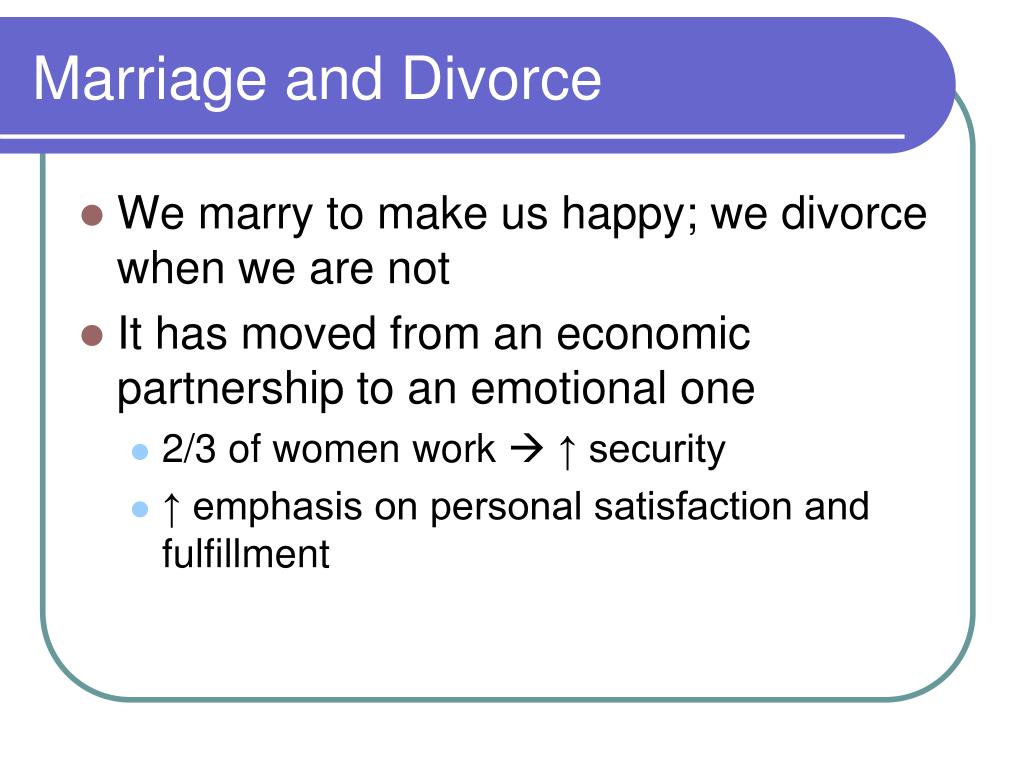 Marriage and Divorce

- We marry to make us happy; we divorce when we are not
- It has moved from an economic partnership to an emotional one
  - 2/3 of women work → ↑ security
  - ↑ emphasis on personal satisfaction and fulfillment